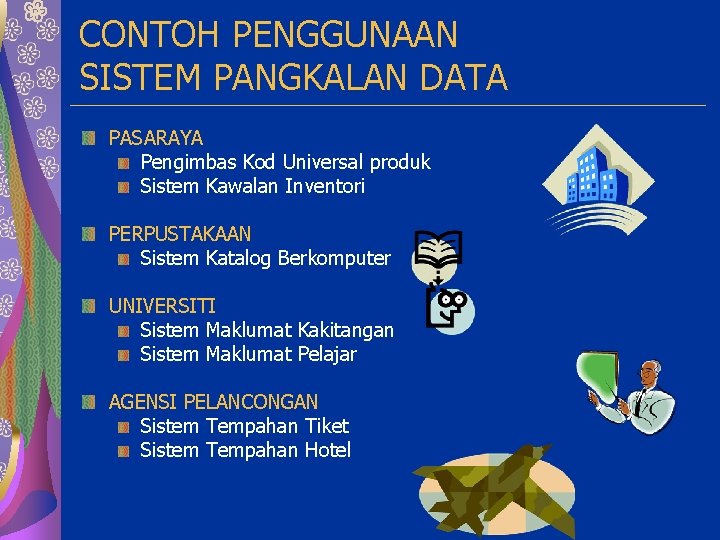 CONTOH PENGGUNAAN SISTEM PANGKALAN DATA

PASARAYA
Pengimbas Kod Universal produk
Sistem Kawalan Inventori

PERPUSTAKAAN
Sistem Katalog Berkomputer

UNIVERSITI
Sistem Maklumat Kakitangan
Sistem Maklumat Pelajar

AGENSI PELANCONGAN
Sistem Tempahan Tiket
Sistem Tempahan Hotel